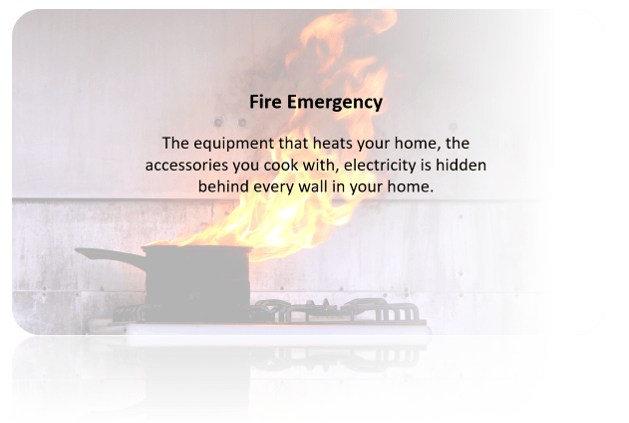 Fire Emergency

The equipment that heats your home, the accessories you cook with, electricity is hidden behind every wall in your home.